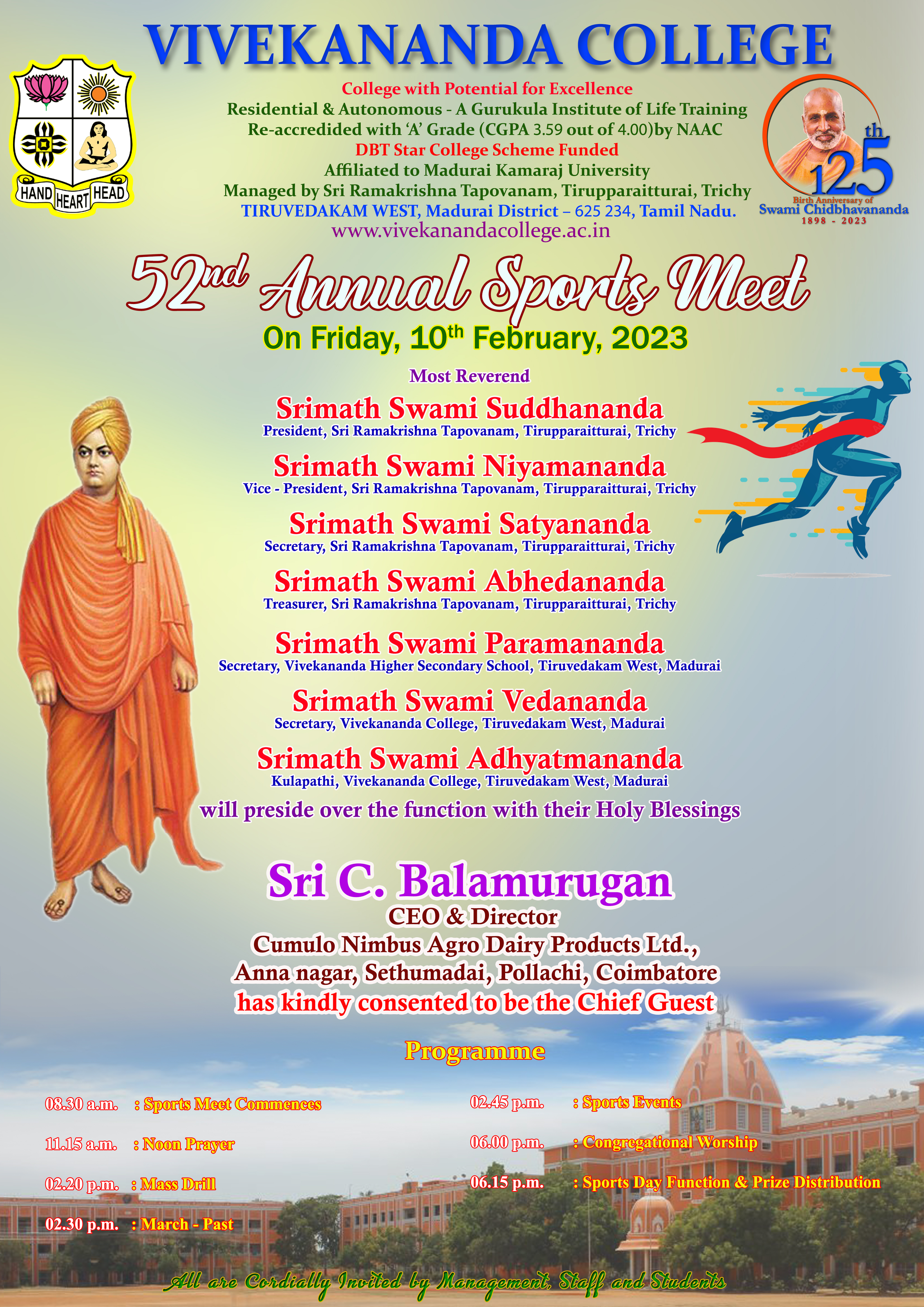 VIVEKANANDA COLLEGE

HAND HEART HEAD

College with Potential for Excellence
Residential & Autonomous - A Gurukula Institute of Life Training
Re-accredided with 'A' Grade (CGPA 3.59 out of 4.00)by NAAC
DBT Star College Scheme Funded
Affiliated to Madurai Kamaraj University
Managed by Sri Ramakrishna Tapovanam, Tirupparaitturai, Trichy
TIRUVEDAKAM WEST, Madurai District – 625 234, Tamil Nadu.
www.vivekanandacollege.ac.in

125th Birth Anniversary of Swami Chidbhavananda 1898 - 2023

52nd Annual Sports Meet

On Friday, 10th February, 2023

Most Reverend

Srimath Swami Suddhananda
President, Sri Ramakrishna Tapovanam, Tirupparaitturai, Trichy

Srimath Swami Niyamananda
Vice - President, Sri Ramakrishna Tapovanam, Tirupparaitturai, Trichy

Srimath Swami Satyananda
Secretary, Sri Ramakrishna Tapovanam, Tirupparaitturai, Trichy

Srimath Swami Abhedananda
Treasurer, Sri Ramakrishna Tapovanam, Tirupparaitturai, Trichy

Srimath Swami Paramananda
Secretary, Vivekananda Higher Secondary School, Tiruvedakam West, Madurai

Srimath Swami Vedananda
Secretary, Vivekananda College, Tiruvedakam West, Madurai

Srimath Swami Adhyatmananda
Kulapathi, Vivekananda College, Tiruvedakam West, Madurai

will preside over the function with their Holy Blessings

Sri C. Balamurugan
CEO & Director
Cumulo Nimbus Agro Dairy Products Ltd.,
Anna nagar, Sethumadai, Pollachi, Coimbatore
has kindly consented to be the Chief Guest

Programme

08.30 a.m. : Sports Meet Commences
11.15 a.m. : Noon Prayer
02.20 p.m. : Mass Drill
02.30 p.m. : March - Past

02.45 p.m. : Sports Events
06.00 p.m. : Congregational Worship
06.15 p.m. : Sports Day Function & Prize Distribution

All are Cordially Invited by Management, Staff and Students